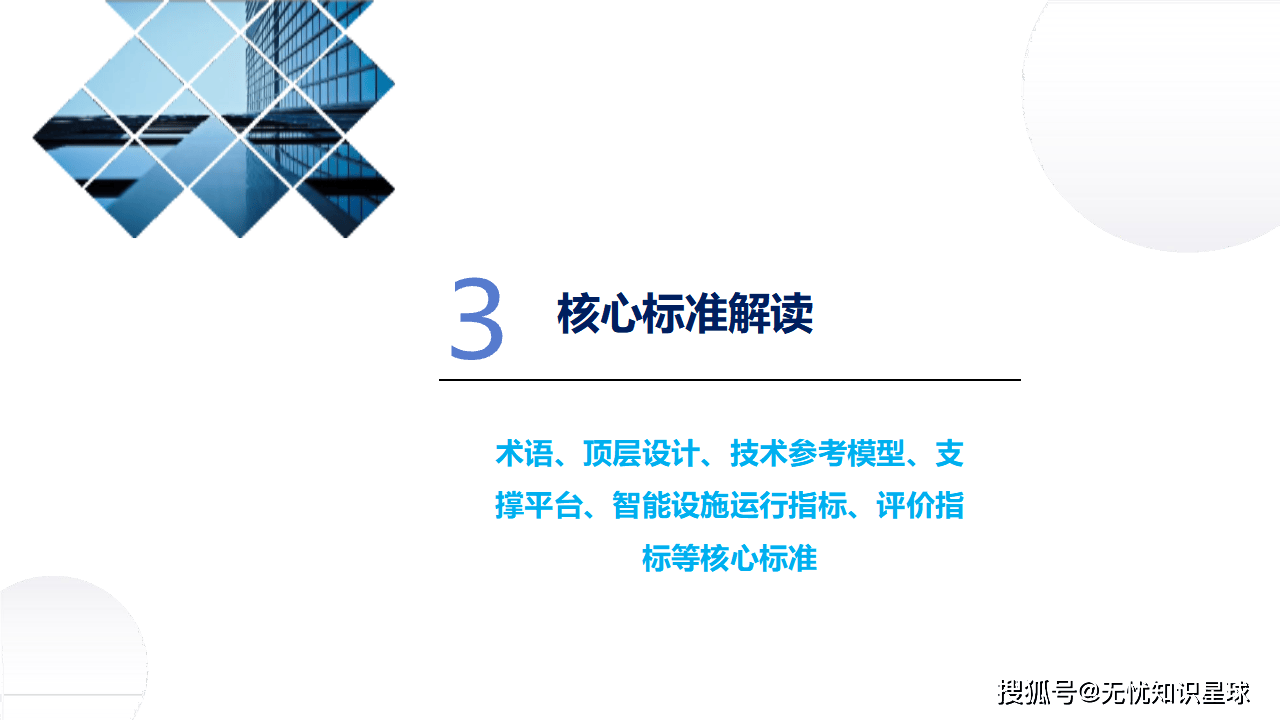 3 核心标准解读

术语、顶层设计、技术参考模型、支撑平台、智能设施运行指标、评价指标等核心标准

搜狐号@无忧知识星球